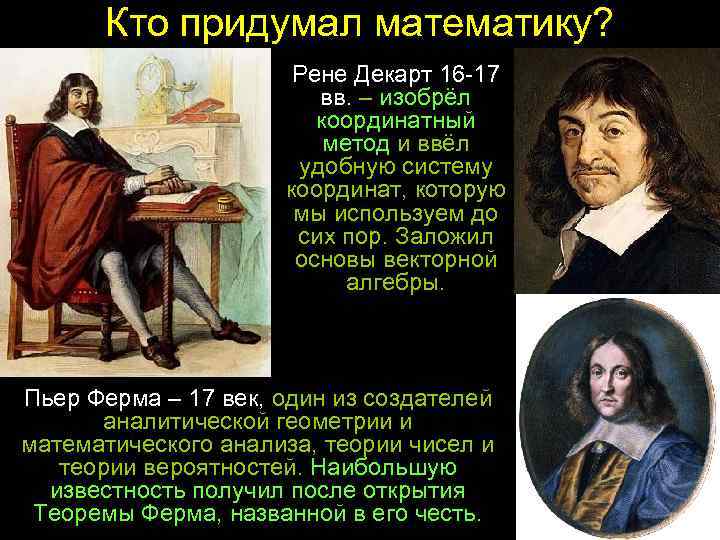 Кто придумал математику?

Рене Декарт 16-17 вв. – изобрёл координатный метод и ввёл удобную систему координат, которую мы используем до сих пор. Заложил основы векторной алгебры.

Пьер Ферма – 17 век, один из создателей аналитической геометрии и математического анализа, теории чисел и теории вероятностей. Наибольшую известность получил после открытия Теоремы Ферма, названной в его честь.